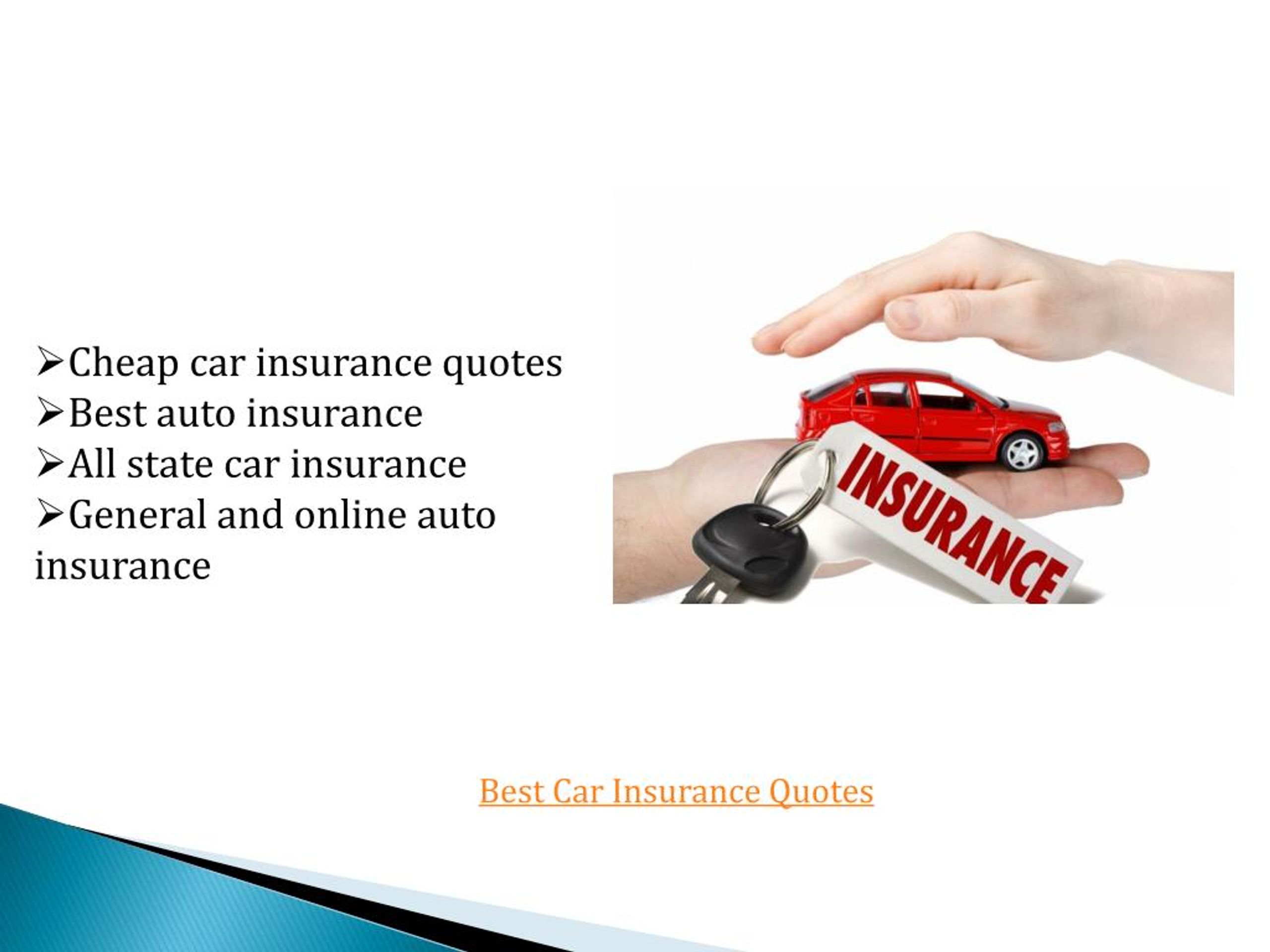 ➢Cheap car insurance quotes
➢Best auto insurance
➢All state car insurance
➢General and online auto insurance

INSURANCE

Best Car Insurance Quotes